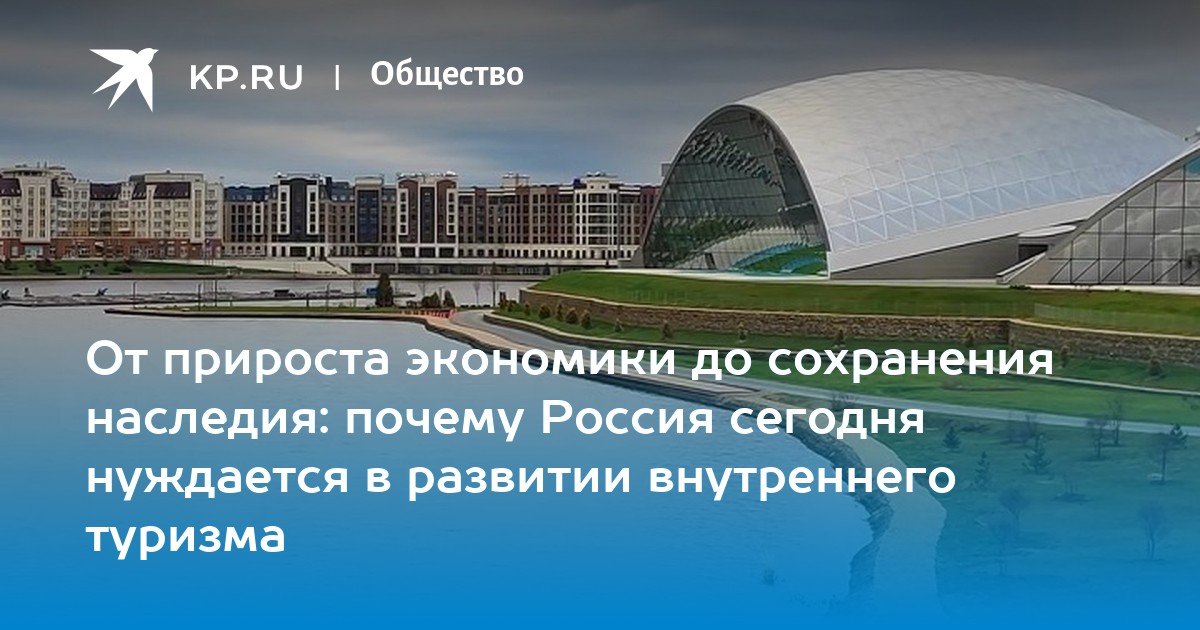 KP.RU | Общество

От прироста экономики до сохранения наследия: почему Россия сегодня нуждается в развитии внутреннего туризма